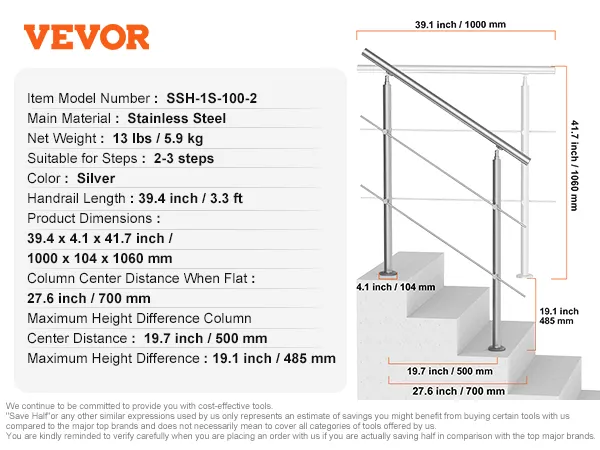 VEVOR

Item Model Number : SSH-1S-100-2
Main Material : Stainless Steel
Net Weight : 13 lbs / 5.9 kg
Suitable for Steps : 2-3 steps
Color : Silver
Handrail Length : 39.4 inch / 3.3 ft
Product Dimensions :
39.4 x 4.1 x 41.7 inch /
1000 x 104 x 1060 mm
Column Center Distance When Flat :
27.6 inch / 700 mm
Maximum Height Difference Column
Center Distance : 19.7 inch / 500 mm
Maximum Height Difference : 19.1 inch / 485 mm

39.1 inch / 1000 mm
41.7 inch / 1060 mm
4.1 inch / 104 mm
19.1 inch 485 mm
19.7 inch / 500 mm
27.6 inch / 700 mm

We continue to be committed to provide you with cost-effective tools.
"Save Half"or any other similar expressions used by us only represents an estimate of savings you might benefit from buying certain tools with us compared to the major top brands and does not necessarily mean to cover all categories of tools offered by us.
You are kindly reminded to verify carefully when you are placing an order with us if you are actually saving half in comparison with the top major brands.